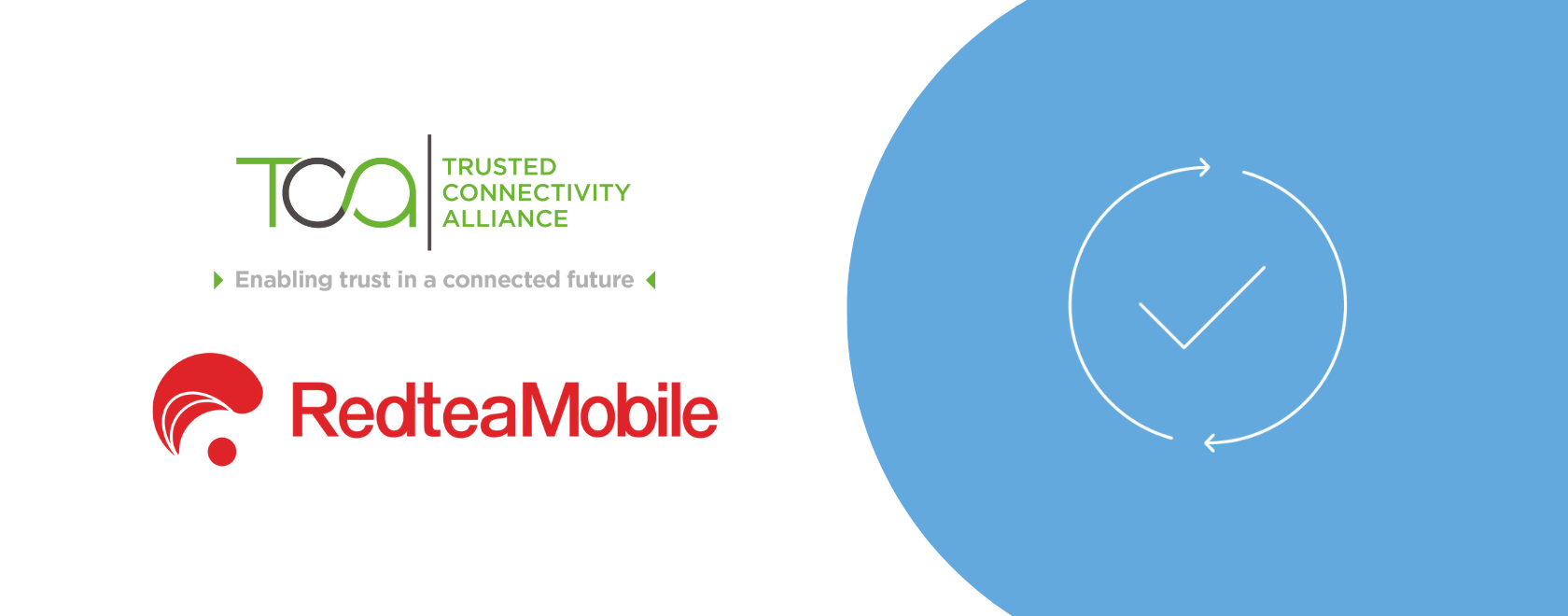 TCA TRUSTED CONNECTIVITY ALLIANCE

Enabling trust in a connected future

RedteaMobile